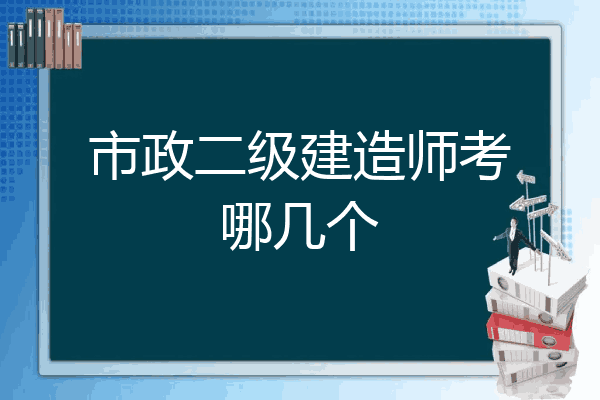 市政二级建造师考哪几个